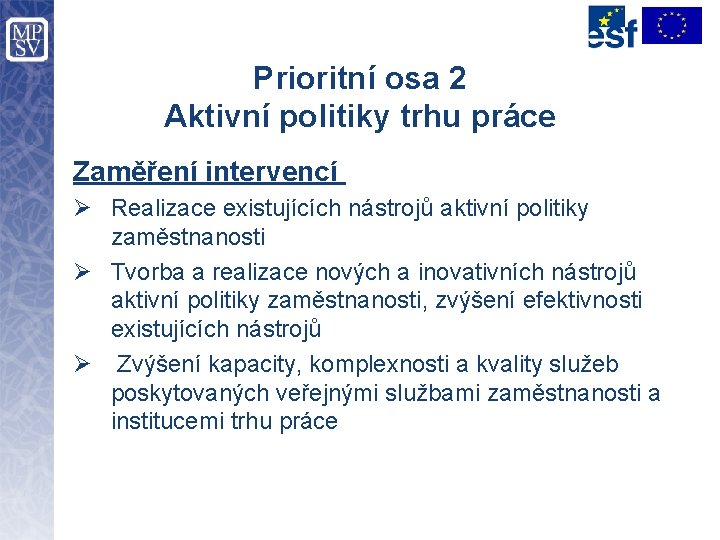 MP
SV

esf

Prioritní osa 2
Aktivní politiky trhu práce

Zaměření intervencí

➢ Realizace existujících nástrojů aktivní politiky zaměstnanosti

➢ Tvorba a realizace nových a inovativních nástrojů aktivní politiky zaměstnanosti, zvýšení efektivnosti existujících nástrojů

➢ Zvýšení kapacity, komplexnosti a kvality služeb poskytovaných veřejnými službami zaměstnanosti a institucemi trhu práce